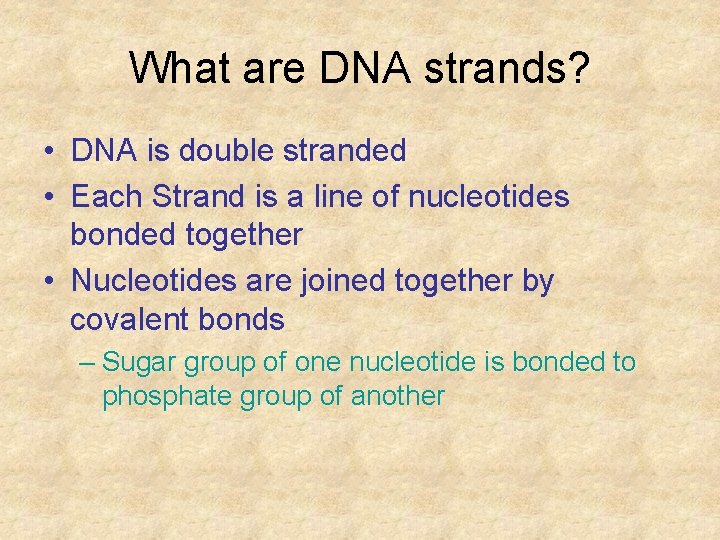 What are DNA strands?

• DNA is double stranded
• Each Strand is a line of nucleotides bonded together
• Nucleotides are joined together by covalent bonds
– Sugar group of one nucleotide is bonded to phosphate group of another